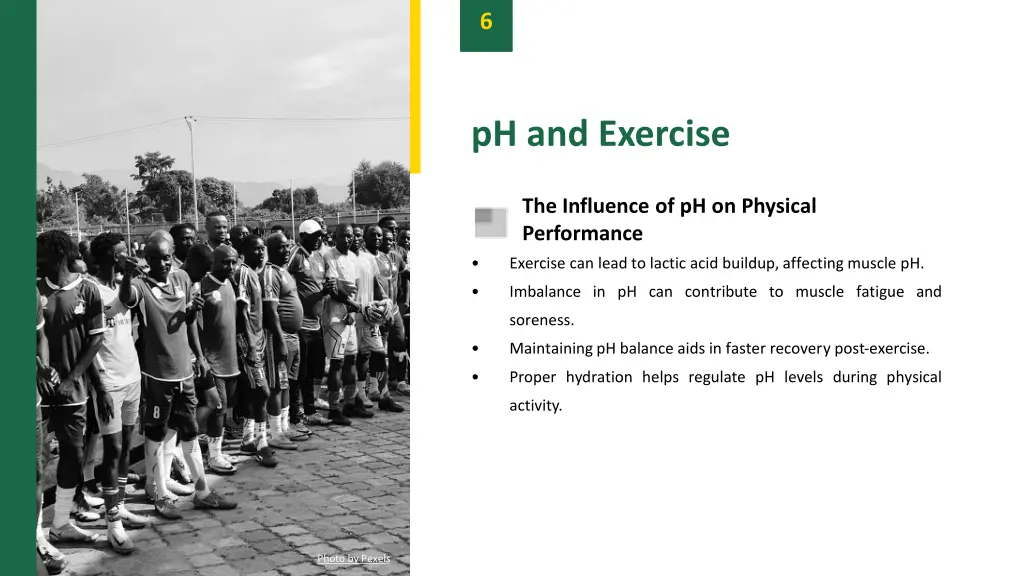 6

pH and Exercise

The Influence of pH on Physical Performance

• Exercise can lead to lactic acid buildup, affecting muscle pH.
• Imbalance in pH can contribute to muscle fatigue and soreness.
• Maintaining pH balance aids in faster recovery post-exercise.
• Proper hydration helps regulate pH levels during physical activity.

Photo by Pexels